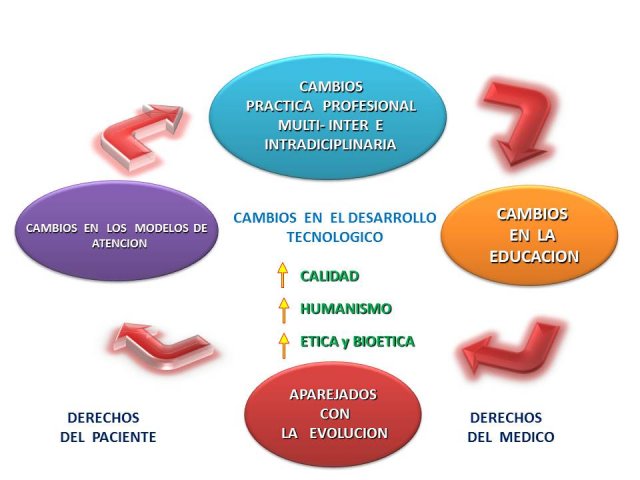 CAMBIOS
PRACTICA PROFESIONAL
MULTI- INTER E
INTRADICIPLINARIA

CAMBIOS EN LOS MODELOS DE ATENCION

CAMBIOS EN EL DESARROLLO TECNOLOGICO

CAMBIOS
EN LA
EDUCACION

CALIDAD

HUMANISMO

ETICA y BIOETICA

APAREJADOS
CON
LA EVOLUCION

DERECHOS
DEL PACIENTE

DERECHOS
DEL MEDICO